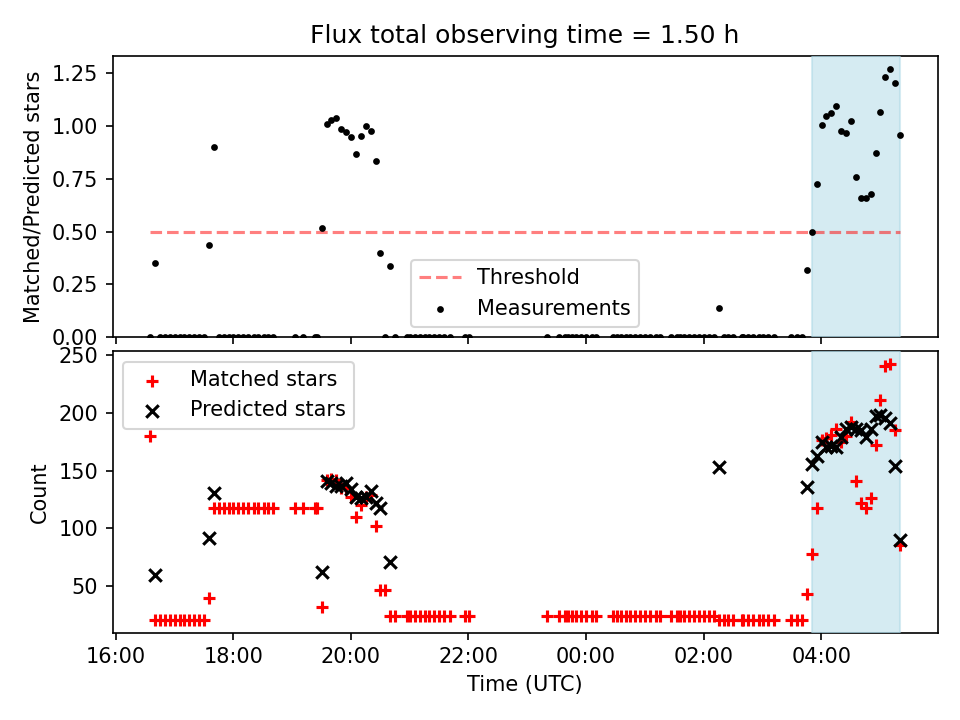 Flux total observing time = 1.50 h

Matched/Predicted stars

1.25
1.00
0.75
0.50
0.25
0.00

Threshold
Measurements

Count

250
200
150
100
50

Matched stars
Predicted stars

16:00 18:00 20:00 22:00 00:00 02:00 04:00

Time (UTC)